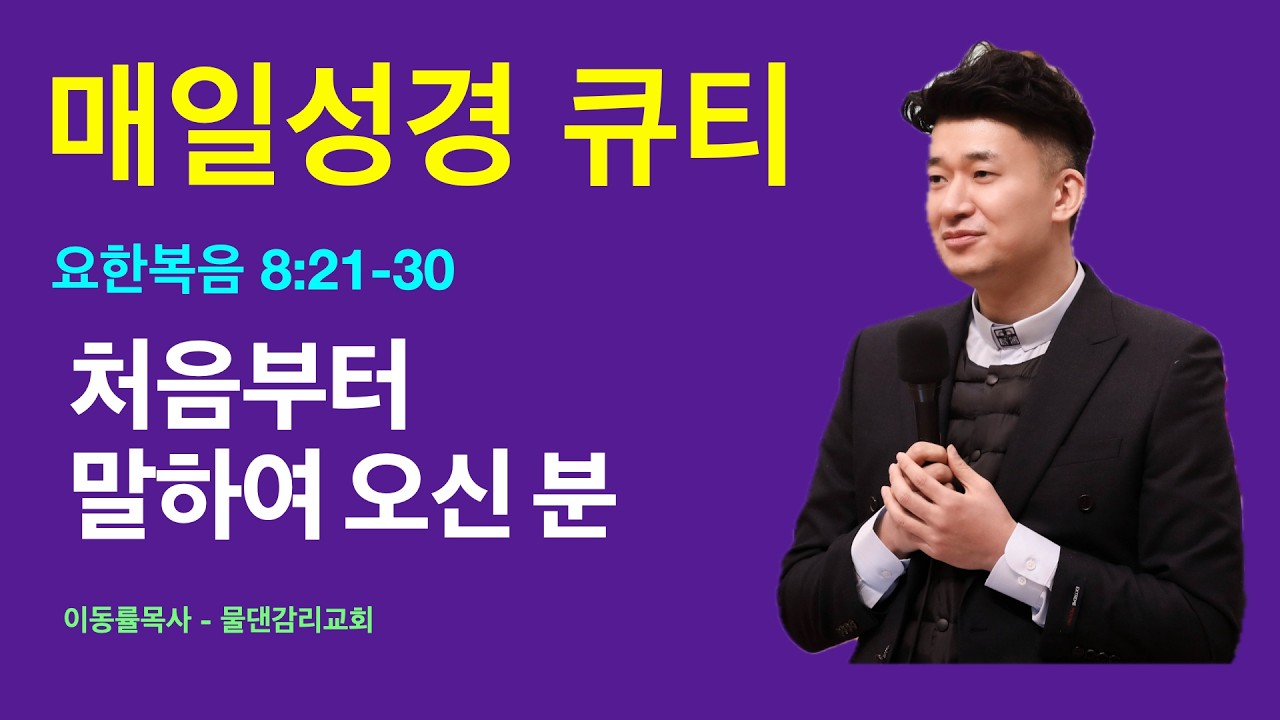 매일성경 큐티

요한복음 8:21-30

처음부터
말하여 오신 분

이동률목사 - 물댄감리교회